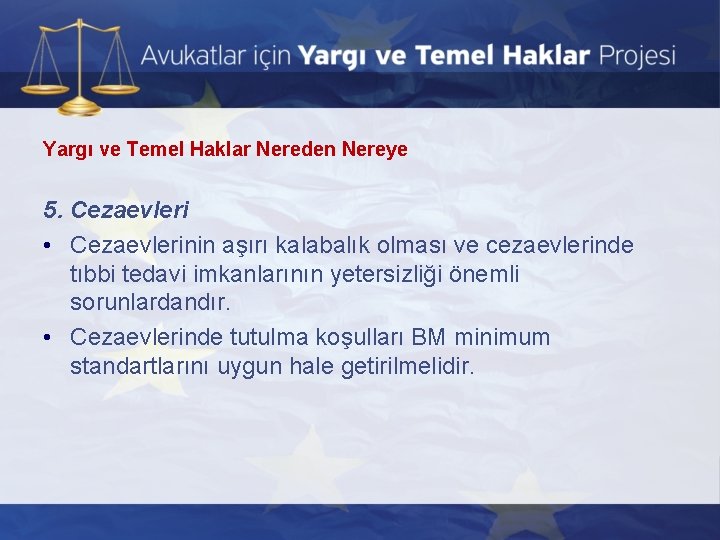 Avukatlar için Yargı ve Temel Haklar Projesi

Yargı ve Temel Haklar Nereden Nereye

5. Cezaevleri

• Cezaevlerinin aşırı kalabalık olması ve cezaevlerinde tıbbi tedavi imkanlarının yetersizliği önemli sorunlardandır.
• Cezaevlerinde tutulma koşulları BM minimum standartlarını uygun hale getirilmelidir.